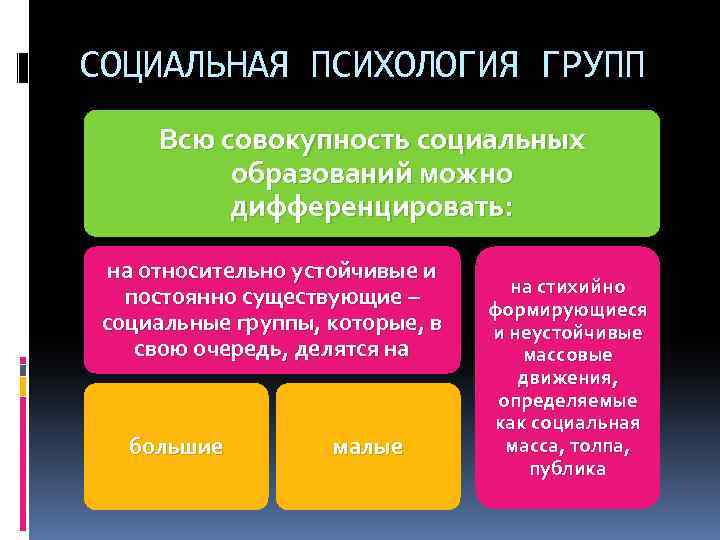 СОЦИАЛЬНАЯ ПСИХОЛОГИЯ ГРУПП

Всю совокупность социальных образований можно дифференцировать:

на относительно устойчивые и постоянно существующие – социальные группы, которые, в свою очередь, делятся на

большие

малые

на стихийно формирующиеся и неустойчивые массовые движения, определяемые как социальная масса, толпа, публика